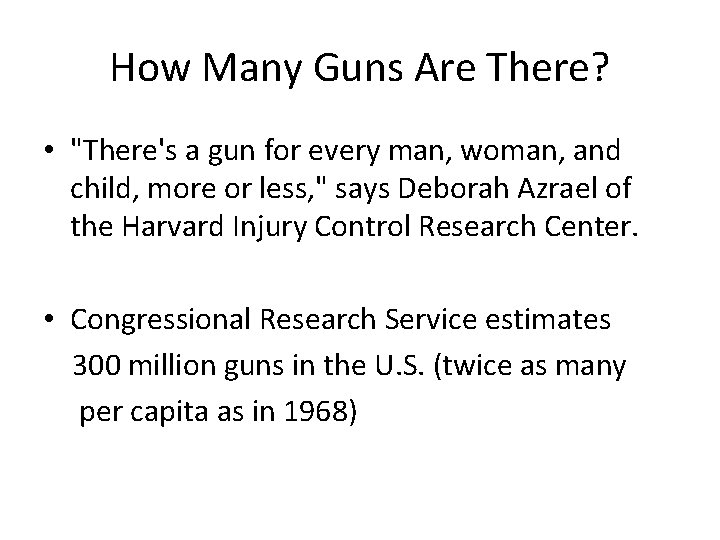 How Many Guns Are There?

• "There's a gun for every man, woman, and child, more or less," says Deborah Azrael of the Harvard Injury Control Research Center.

• Congressional Research Service estimates 300 million guns in the U.S. (twice as many per capita as in 1968)